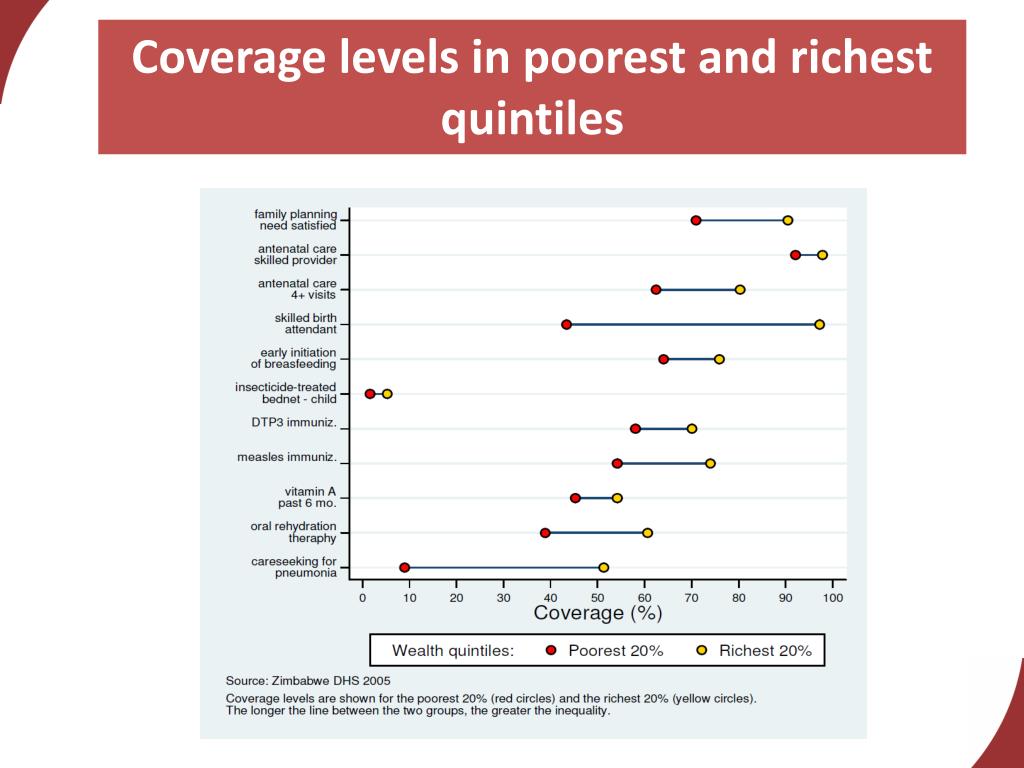 Coverage levels in poorest and richest quintiles

family planning need satisfied
antenatal care skilled provider
antenatal care 4+ visits
skilled birth attendant
early initiation of breasfeeding
insecticide-treated bednet - child
DTP3 immuniz.
measles immuniz.
vitamin A past 6 mo.
oral rehydration theraphy
careseeking for pneumonia

0 10 20 30 40 50 60 70 80 90 100
Coverage (%)

Wealth quintiles: Poorest 20% Richest 20%

Source: Zimbabwe DHS 2005
Coverage levels are shown for the poorest 20% (red circles) and the richest 20% (yellow circles). The longer the line between the two groups, the greater the inequality.